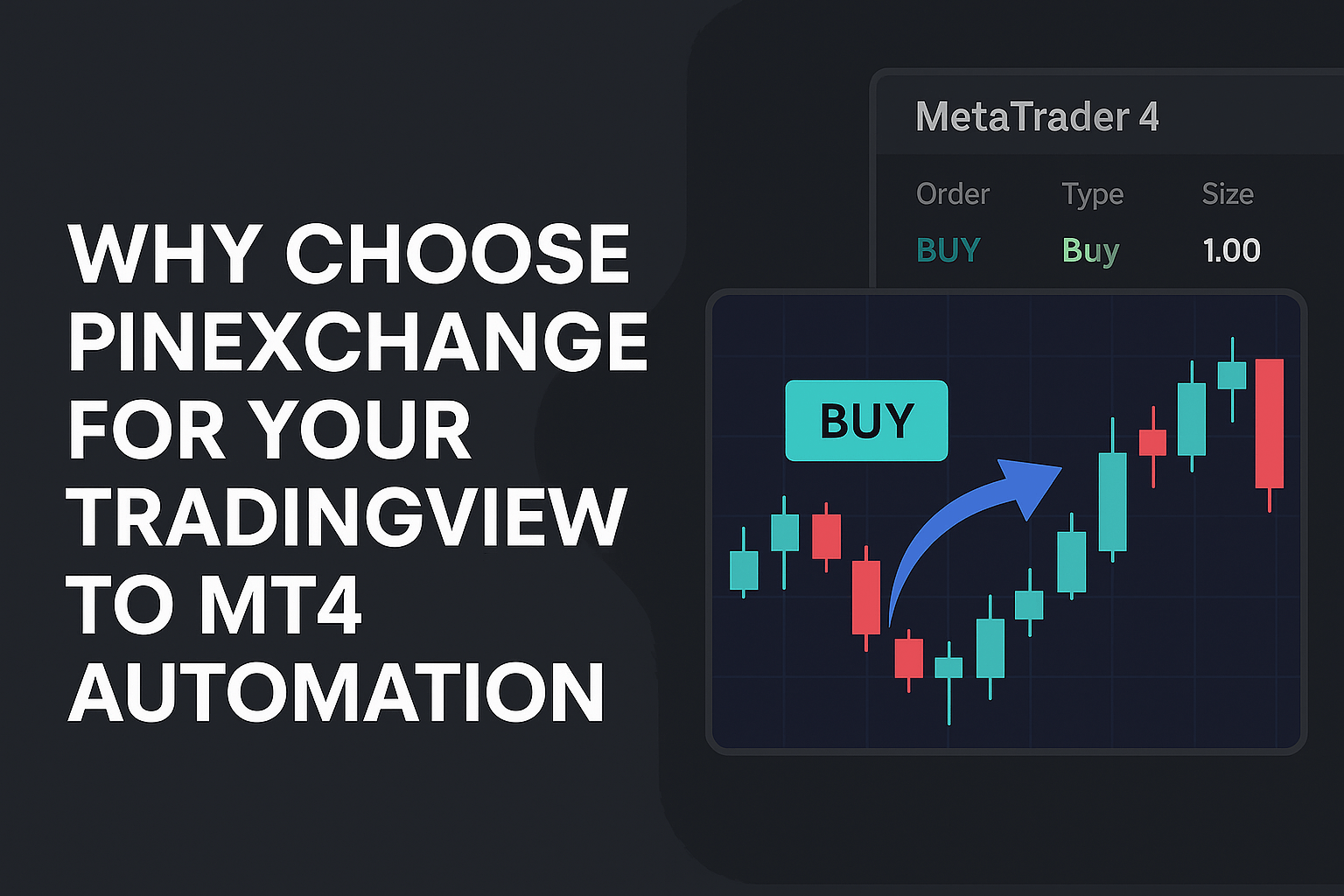 WHY CHOOSE PINEXCHANGE FOR YOUR TRADINGVIEW TO MT4 AUTOMATION

MetaTrader 4

| Order | Type | Size |
|---|---|---|
| BUY | Buy | 1.00 |

BUY